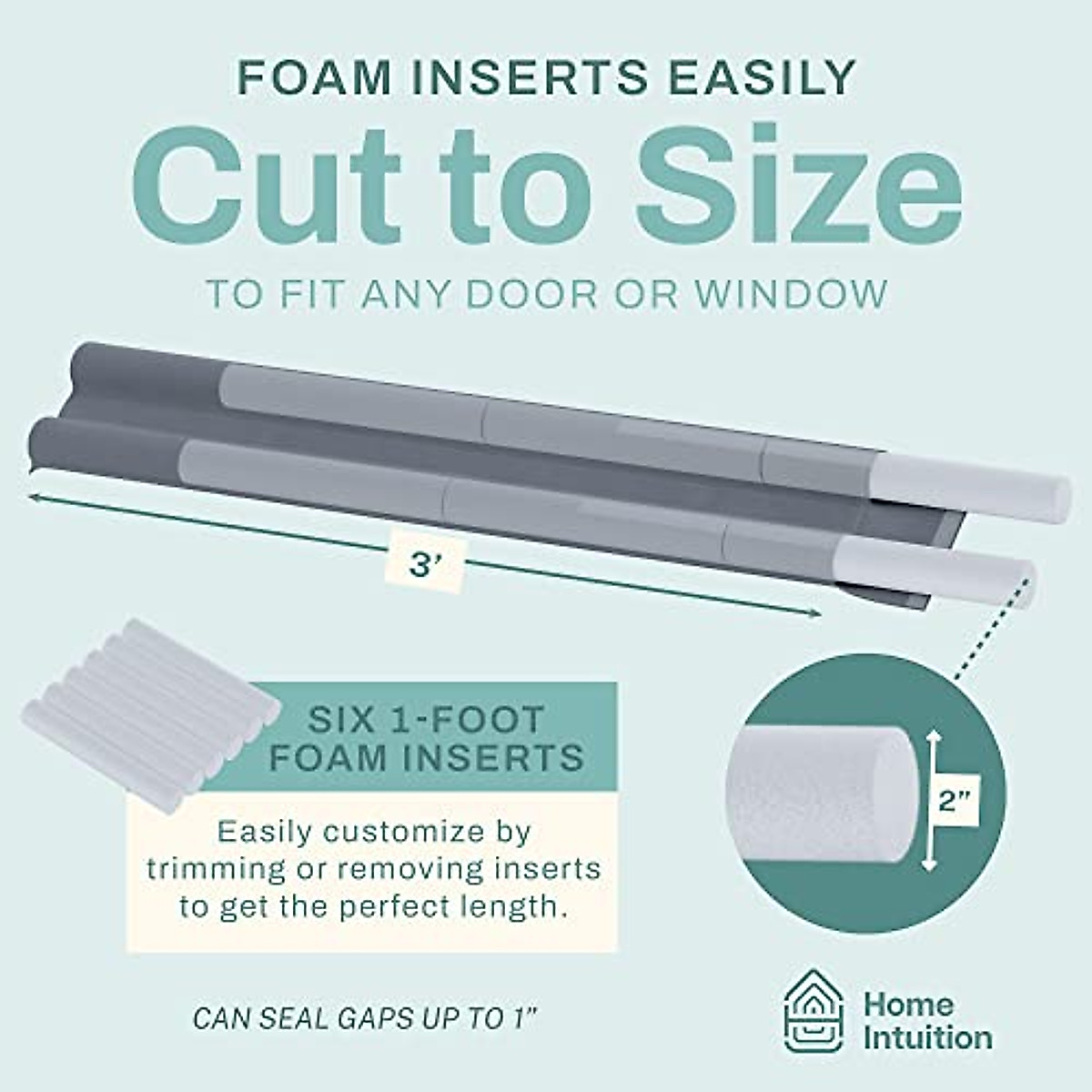 FOAM INSERTS EASILY

Cut to Size

TO FIT ANY DOOR OR WINDOW

3'

SIX 1-FOOT FOAM INSERTS

Easily customize by trimming or removing inserts to get the perfect length.

2"

CAN SEAL GAPS UP TO 1"

Home Intuition